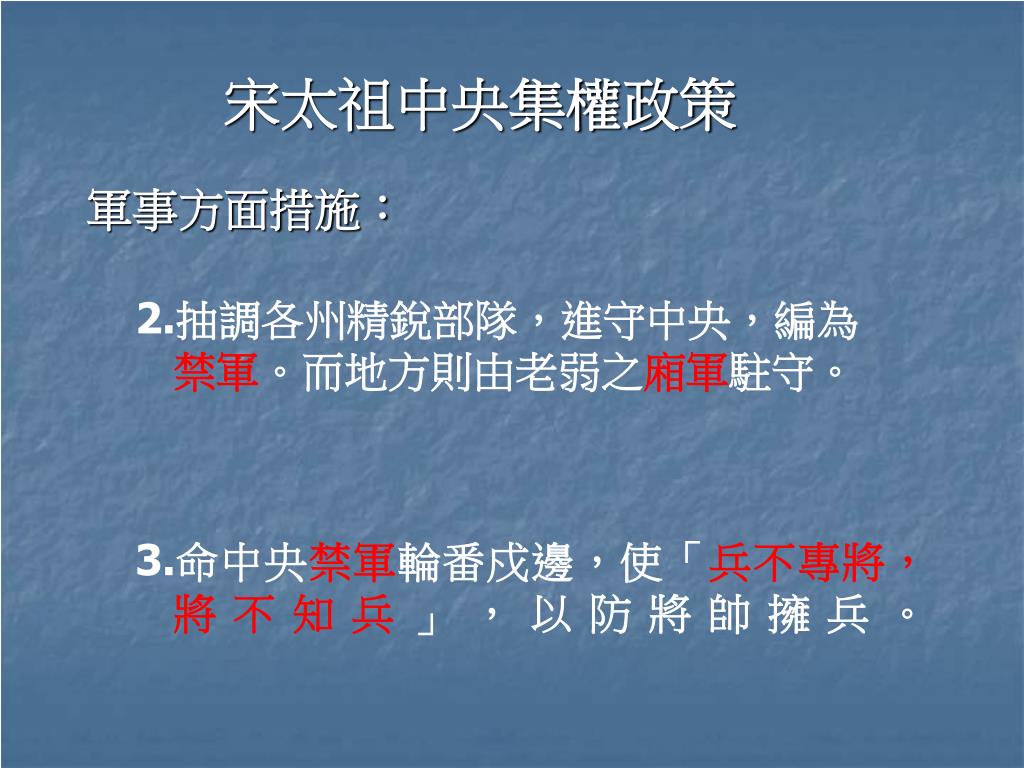 宋太祖中央集權政策

軍事方面措施：

2.抽調各州精銳部隊，進守中央，編為禁軍。而地方則由老弱之廂軍駐守。

3.命中央禁軍輪番戍邊，使「兵不專將，將不知兵」，以防將帥擁兵。